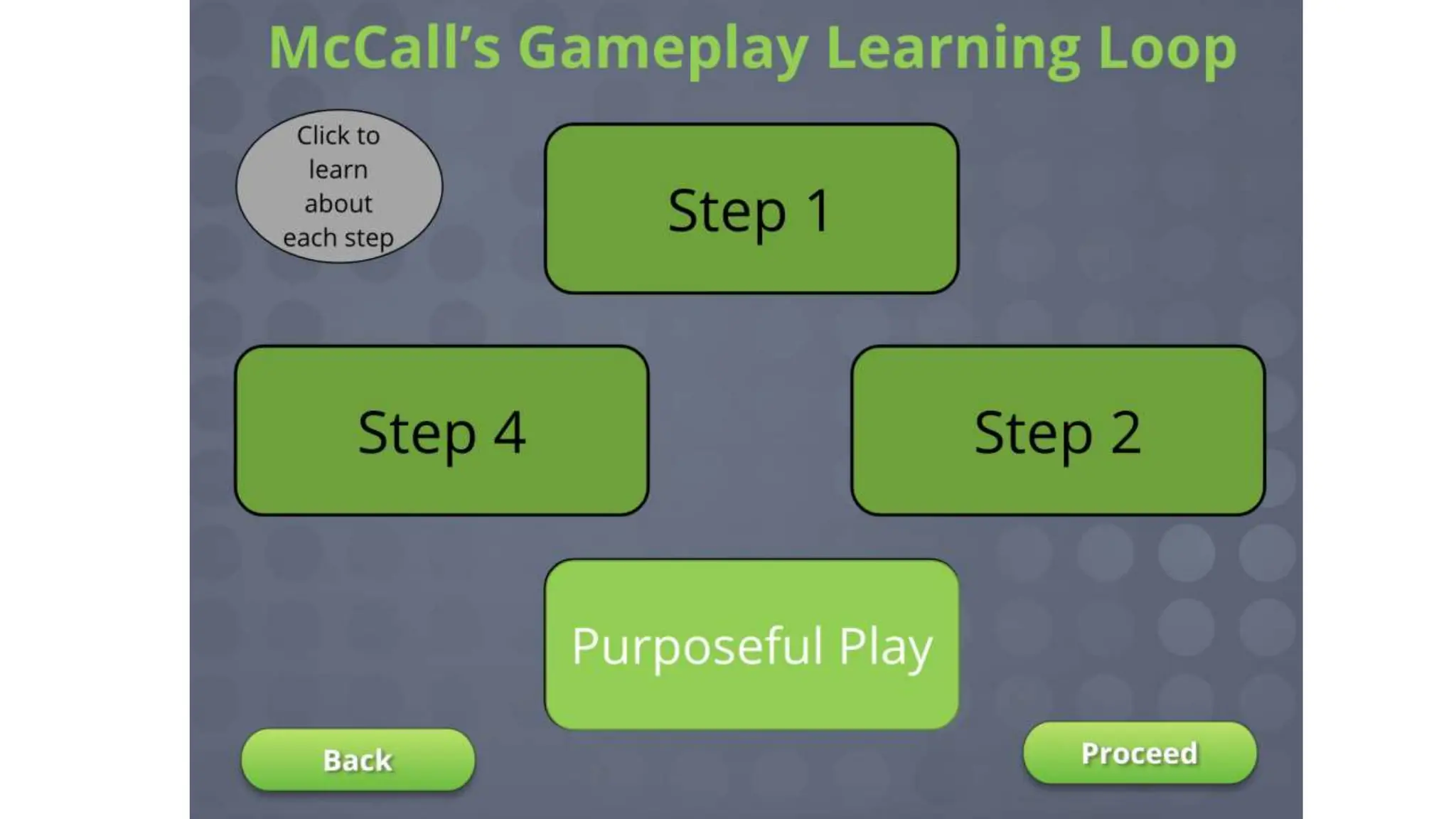 McCall's Gameplay Learning Loop

Click to learn about each step

Step 1

Step 4

Step 2

Purposeful Play

Back

Proceed